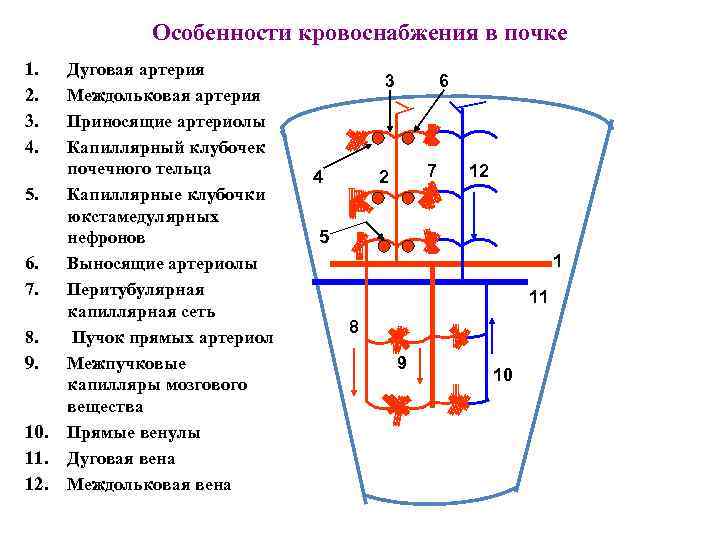 Особенности кровоснабжения в почке

1. Дуговая артерия
2. Междольковая артерия
3. Приносящие артериолы
4. Капиллярный клубочек почечного тельца
5. Капиллярные клубочки юкстамедулярных нефронов
6. Выносящие артериолы
7. Перитубулярная капиллярная сеть
8. Пучок прямых артериол
9. Межпучковые капилляры мозгового вещества
10. Прямые венулы
11. Дуговая вена
12. Междольковая вена

3
6
4
2
7
12
5
1
11
8
9
10